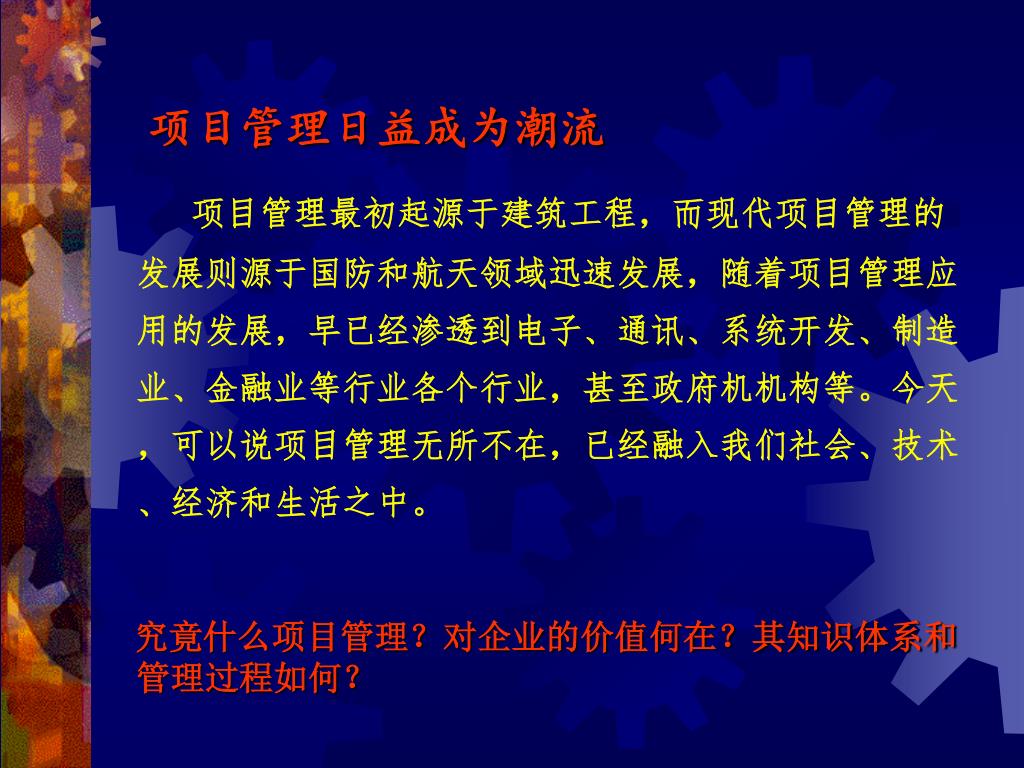 项目管理日益成为潮流

项目管理最初起源于建筑工程，而现代项目管理的发展则源于国防和航天领域迅速发展，随着项目管理应用的发展，早已经渗透到电子、通讯、系统开发、制造业、金融业等行业各个行业，甚至政府机机构等。今天，可以说项目管理无所不在，已经融入我们社会、技术、经济和生活之中。

究竟什么项目管理？对企业的价值何在？其知识体系和管理过程如何？